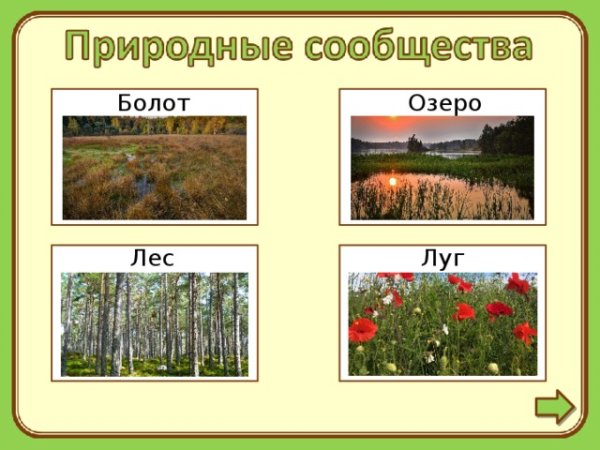 Природные сообщества

Болот

Озеро

Лес

Луг